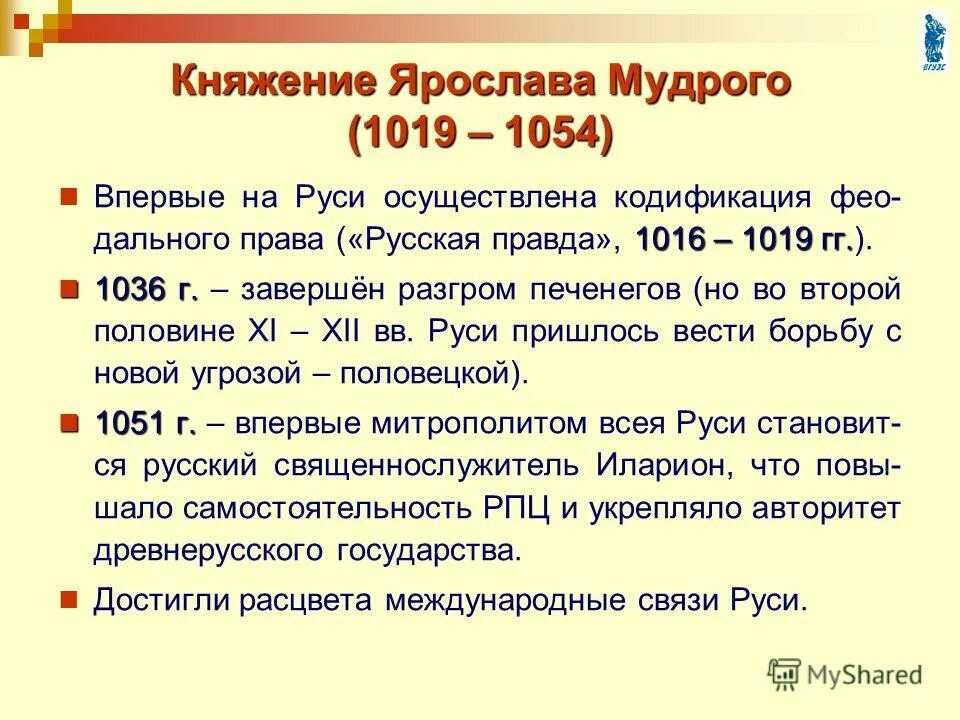 ВГУЭС

Княжение Ярослава Мудрого (1019 – 1054)

Впервые на Руси осуществлена кодификация феодального права («Русская правда», 1016 – 1019 гг.).

1036 г. – завершён разгром печенегов (но во второй половине XI – XII вв. Руси пришлось вести борьбу с новой угрозой – половецкой).

1051 г. – впервые митрополитом всея Руси становится русский священнослужитель Иларион, что повышало самостоятельность РПЦ и укрепляло авторитет древнерусского государства.

Достигли расцвета международные связи Руси.

MyShared